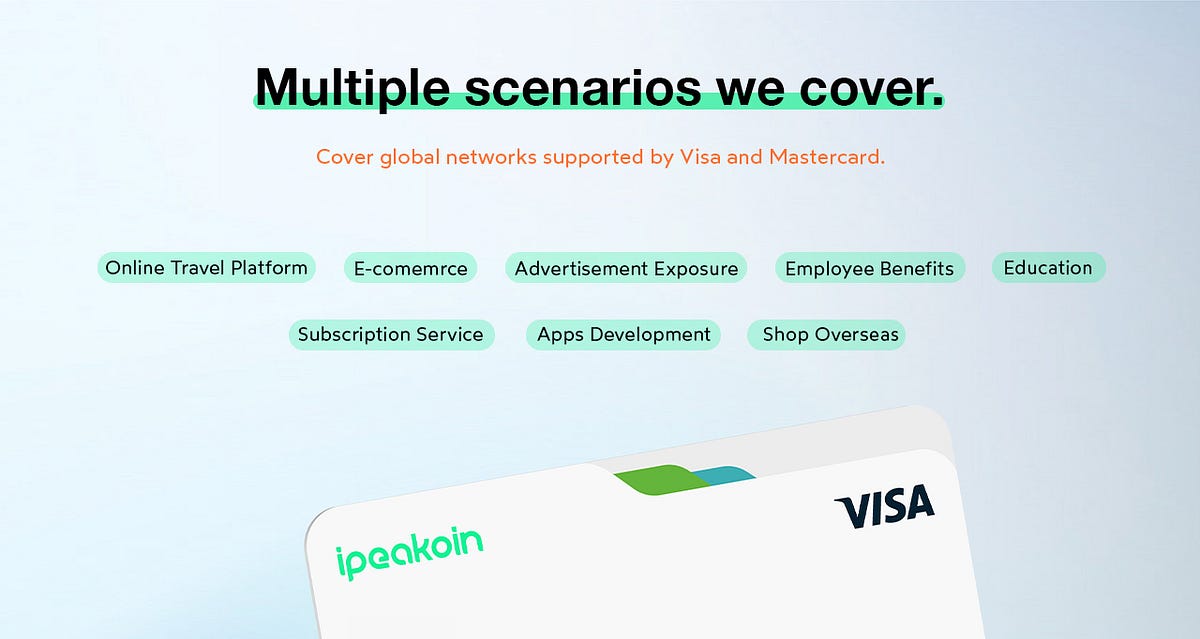 Multiple scenarios we cover.

Cover global networks supported by Visa and Mastercard.

Online Travel Platform E-comemrce Advertisement Exposure Employee Benefits Education

Subscription Service Apps Development Shop Overseas

ipeakoin

VISA